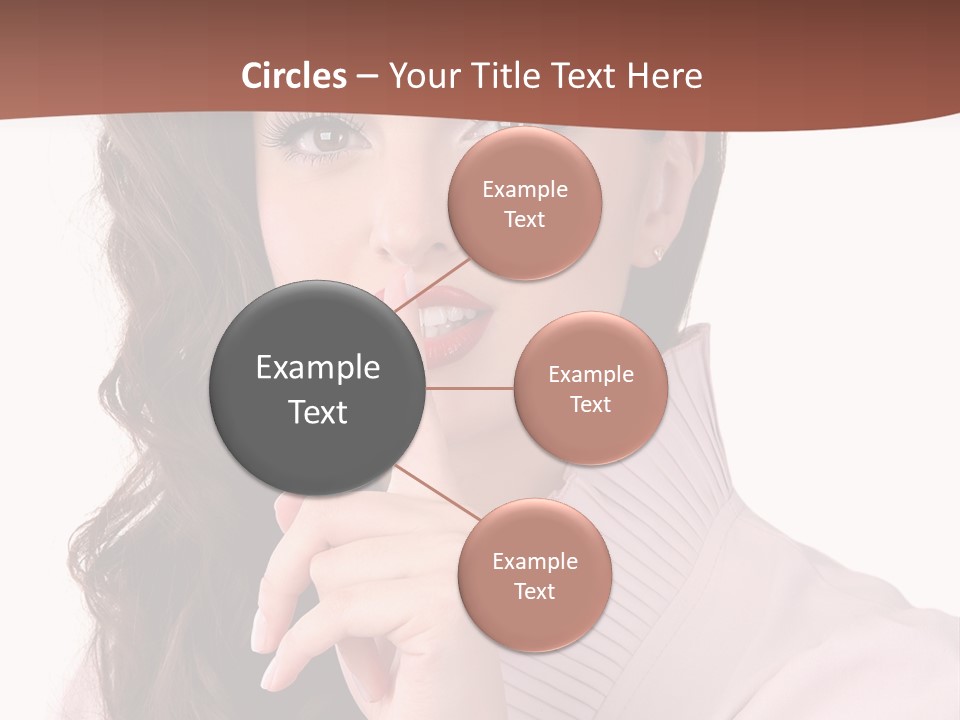 Circles – Your Title Text Here

Example Text

Example Text

Example Text

Example Text